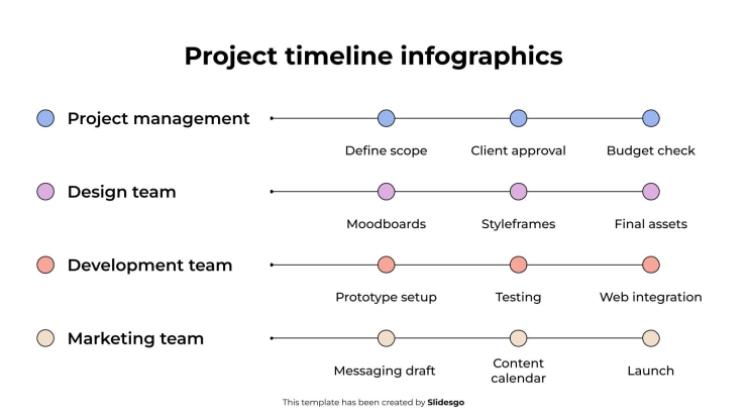 Project timeline infographics

Project management

Define scope

Client approval

Budget check

Design team

Moodboards

Styleframes

Final assets

Development team

Prototype setup

Testing

Web integration

Marketing team

Messaging draft

Content calendar

Launch

This template has been created by Slidesgo